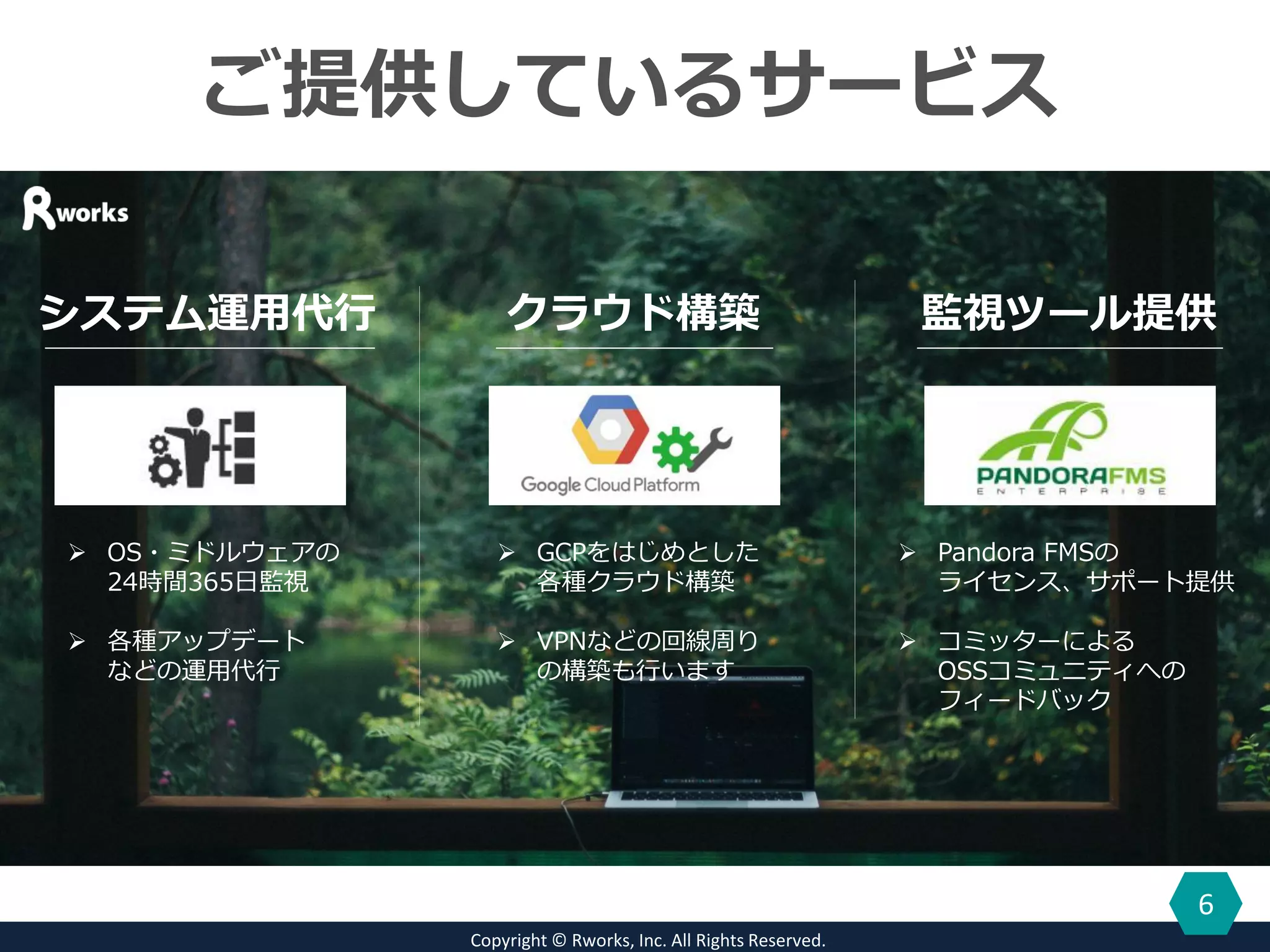 ご提供しているサービス

Rworks

システム運用代行

➢ OS・ミドルウェアの24時間365日監視

➢ 各種アップデートなどの運用代行

クラウド構築

Google Cloud Platform

➢ GCPをはじめとした各種クラウド構築

➢ VPNなどの回線周りの構築も行います

監視ツール提供

PANDORAFMS
ENTERPRISE

➢ Pandora FMSのライセンス、サポート提供

➢ コミッターによるOSSコミュニティへのフィードバック

6

Copyright © Rworks, Inc. All Rights Reserved.